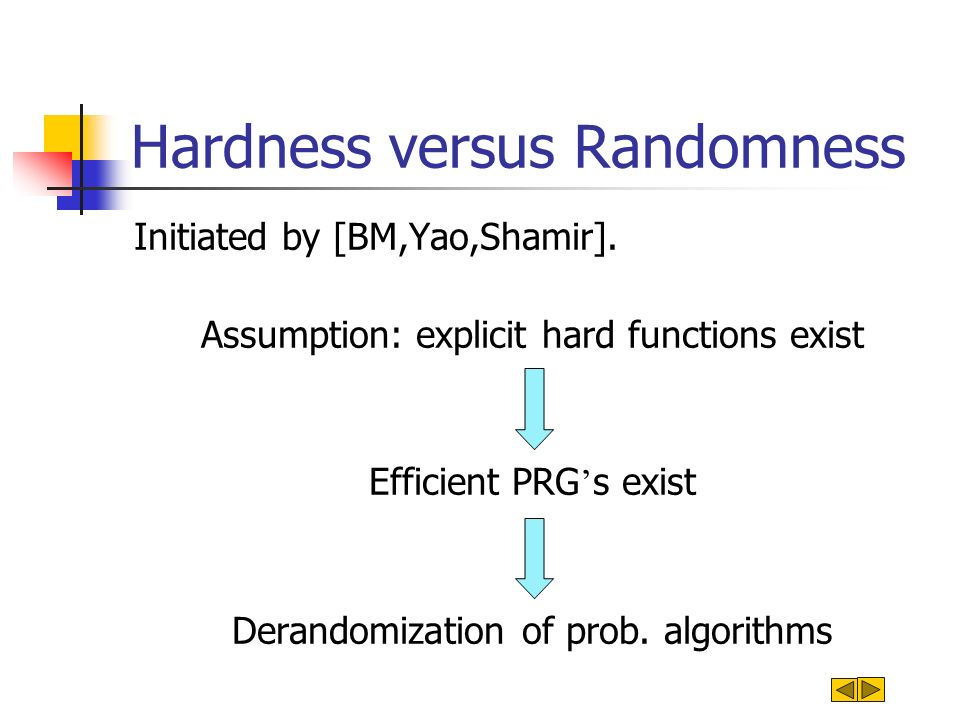 Hardness versus Randomness

Initiated by [BM,Yao,Shamir].

Assumption: explicit hard functions exist

Efficient PRG’s exist

Derandomization of prob. algorithms